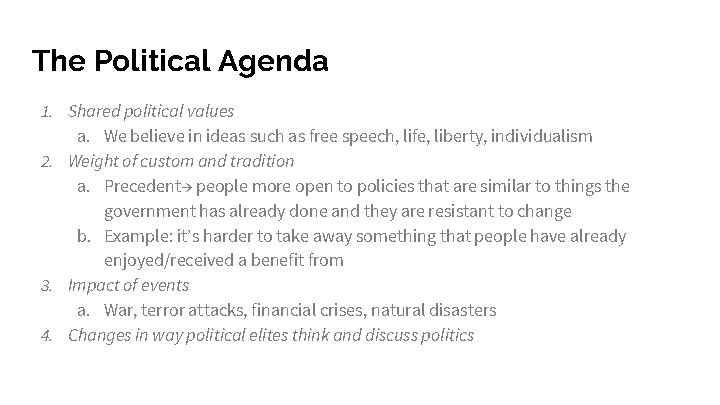 The Political Agenda

1. Shared political values
   a. We believe in ideas such as free speech, life, liberty, individualism
2. Weight of custom and tradition
   a. Precedent→ people more open to policies that are similar to things the government has already done and they are resistant to change
   b. Example: it's harder to take away something that people have already enjoyed/received a benefit from
3. Impact of events
   a. War, terror attacks, financial crises, natural disasters
4. Changes in way political elites think and discuss politics